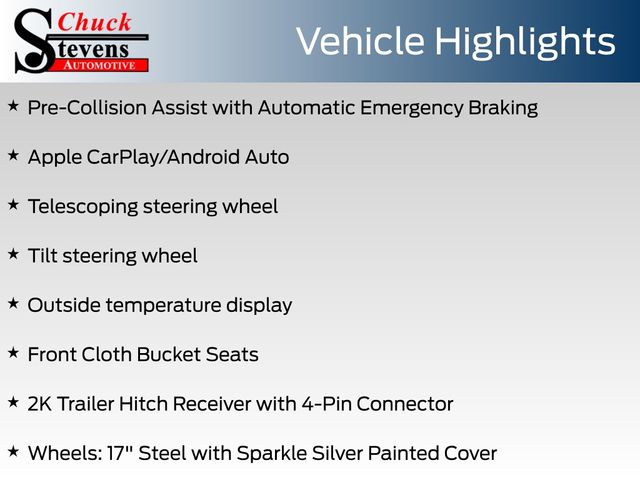 Chuck Stevens AUTOMOTIVE

Vehicle Highlights

★ Pre-Collision Assist with Automatic Emergency Braking

★ Apple CarPlay/Android Auto

★ Telescoping steering wheel

★ Tilt steering wheel

★ Outside temperature display

★ Front Cloth Bucket Seats

★ 2K Trailer Hitch Receiver with 4-Pin Connector

★ Wheels: 17" Steel with Sparkle Silver Painted Cover